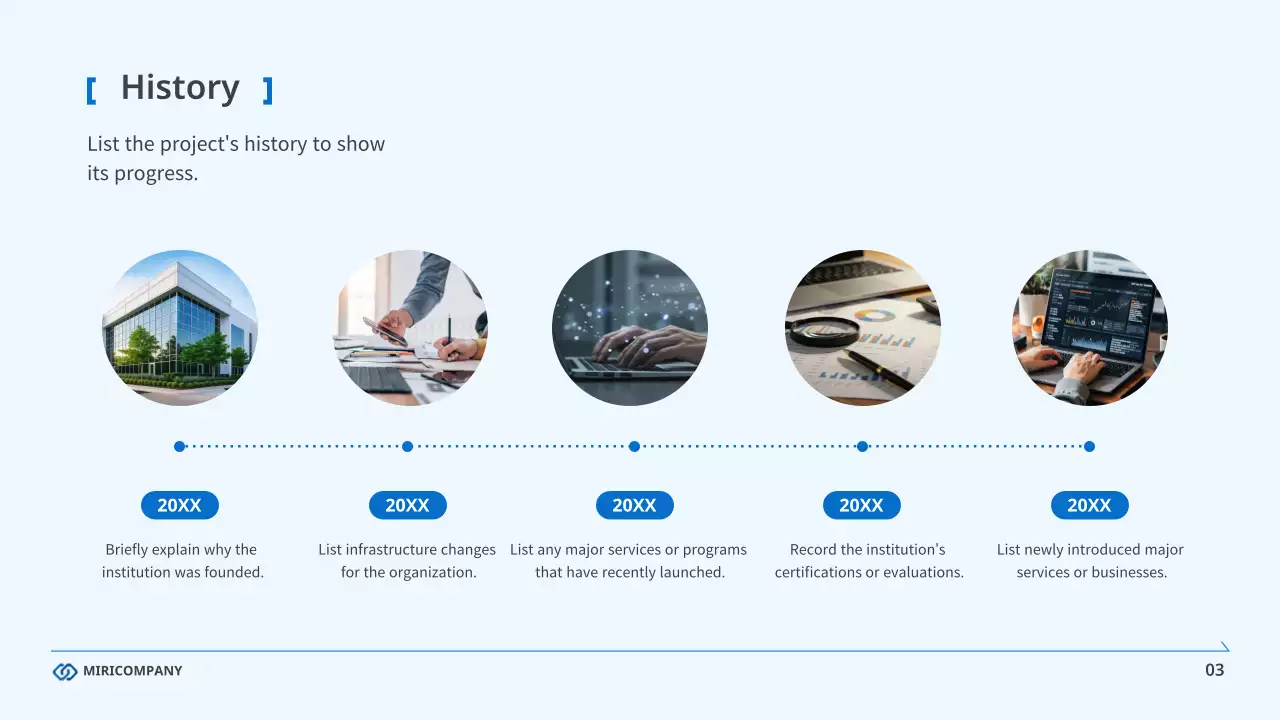 [ History ]

List the project's history to show its progress.

20XX
Briefly explain why the institution was founded.

20XX
List infrastructure changes for the organization.

20XX
List any major services or programs that have recently launched.

20XX
Record the institution's certifications or evaluations.

20XX
List newly introduced major services or businesses.

MIRICOMPANY

03